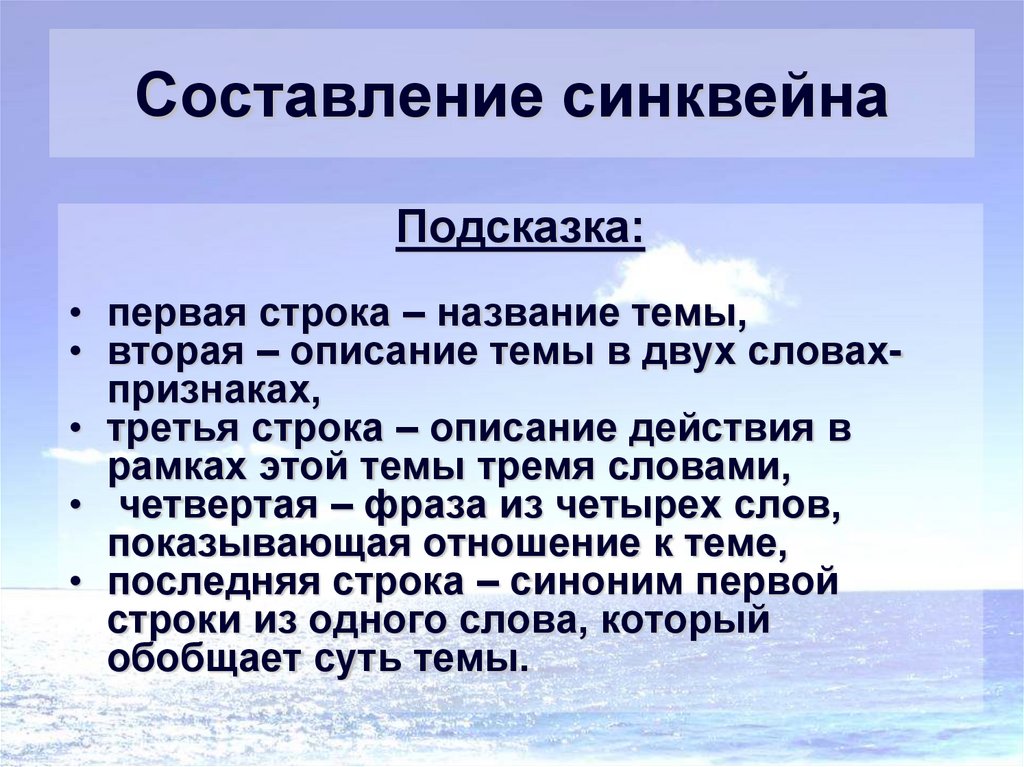 Составление синквейна

Подсказка:

• первая строка – название темы,
• вторая – описание темы в двух словах-признаках,
• третья строка – описание действия в рамках этой темы тремя словами,
• четвертая – фраза из четырех слов, показывающая отношение к теме,
• последняя строка – синоним первой строки из одного слова, который обобщает суть темы.